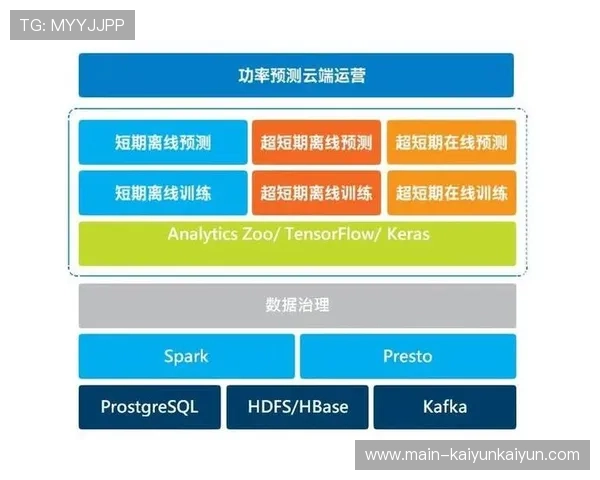 TG: MYYJJPP

功率预测云端运营

短期离线预测

超短期离线预测

超短期在线预测

短期离线训练

超短期离线训练

超短期在线训练

Analytics Zoo/ TensorFlow/ Keras

数据治理

Spark

Presto

ProstgreSQL

HDFS/HBase

Kafka

www.main-kaiyunkaiyun.com